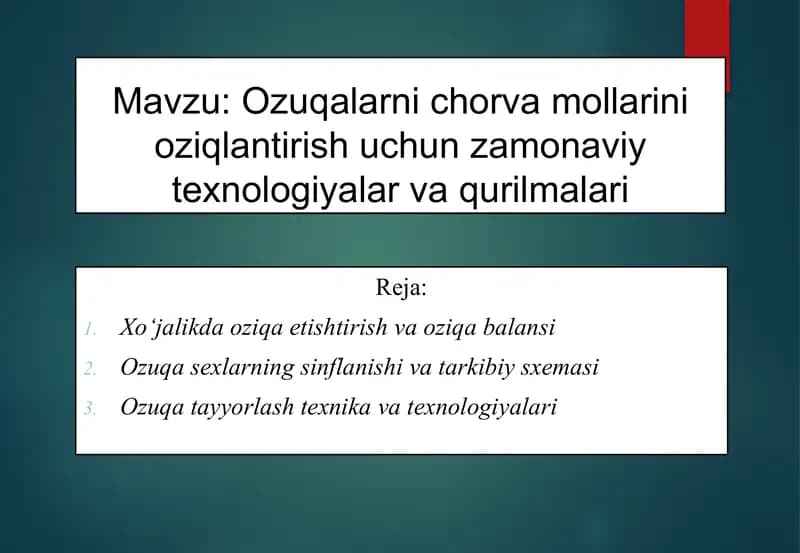 Mavzu: Ozuqalarni chorva mollarini oziqlantirish uchun zamonaviy texnologiyalar va qurilmalari

Reja:

1. Xo‘jalikda oziqa etishtirish va oziqa balansi
2. Ozuqa sexlarning sinflanishi va tarkibiy sxemasi
3. Ozuqa tayyorlash texnika va texnologiyalari